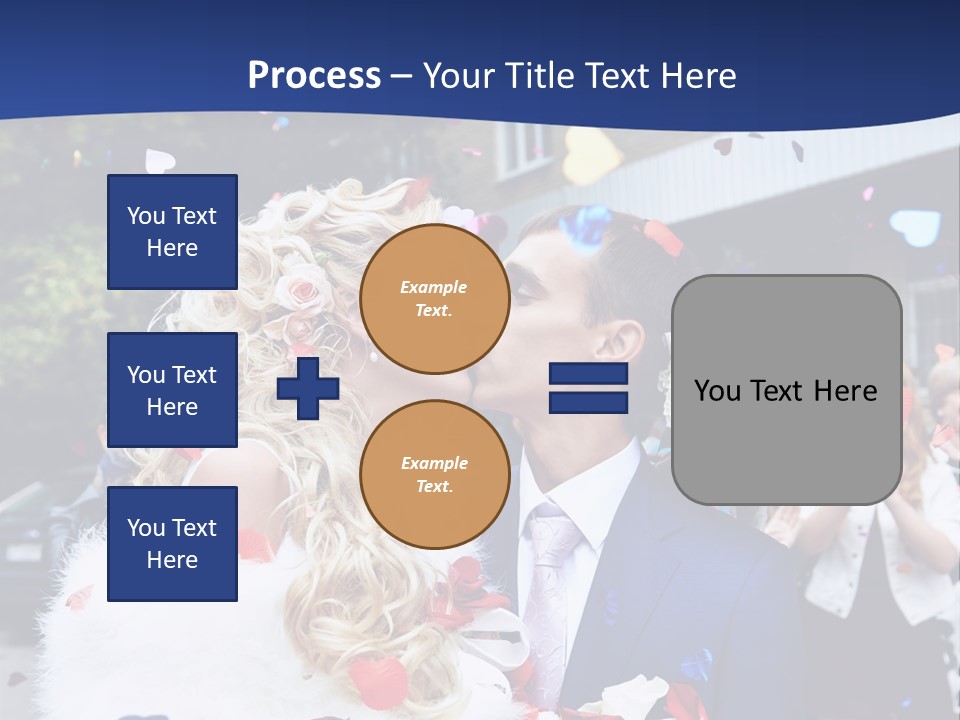 Process – Your Title Text Here

You Text Here

You Text Here

You Text Here

Example Text.

Example Text.

You Text Here